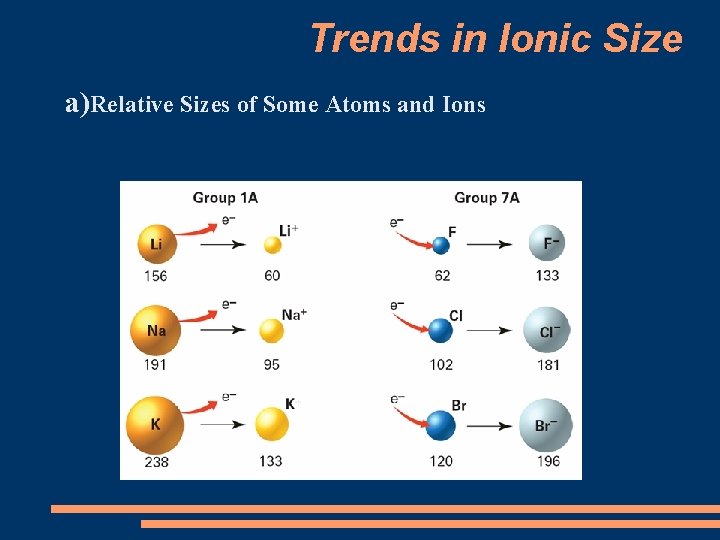 Trends in Ionic Size

a)Relative Sizes of Some Atoms and Ions

Group 1A

Li $e^-$ $Li^+$
156 60

Na $e^-$ $Na^+$
191 95

K $e^-$ $K^+$
238 133

Group 7A

$e^-$ F $F^-$
62 133

$e^-$ Cl $Cl^-$
102 181

$e^-$ Br $Br^-$
120 196